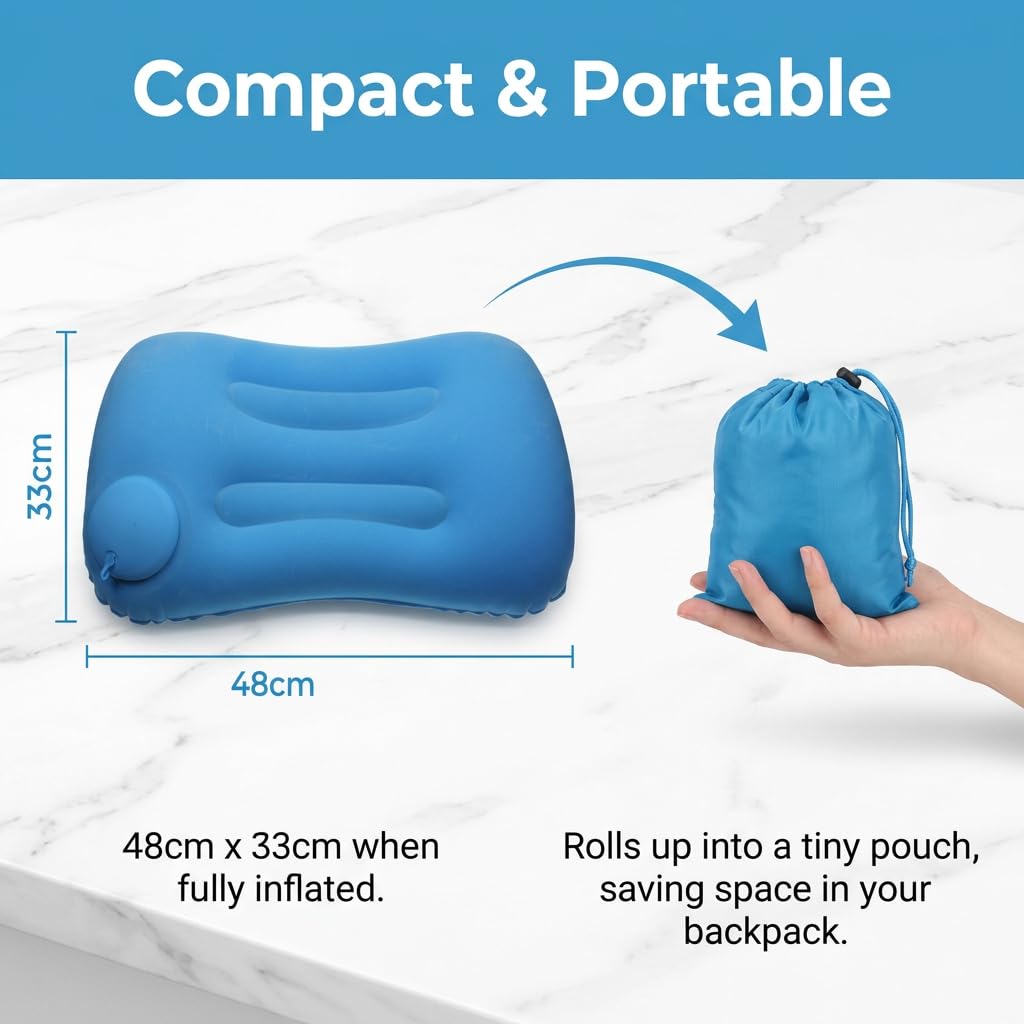 Compact & Portable

33cm

48cm

48cm x 33cm when fully inflated.

Rolls up into a tiny pouch, saving space in your backpack.